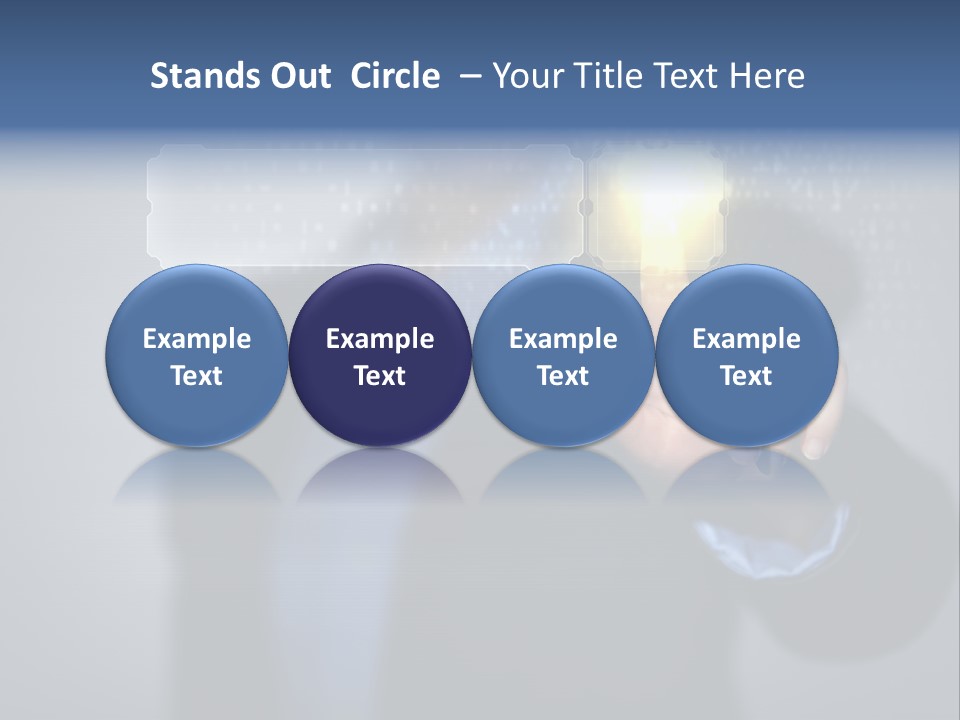 Stands Out Circle – Your Title Text Here

Example Text

Example Text

Example Text

Example Text